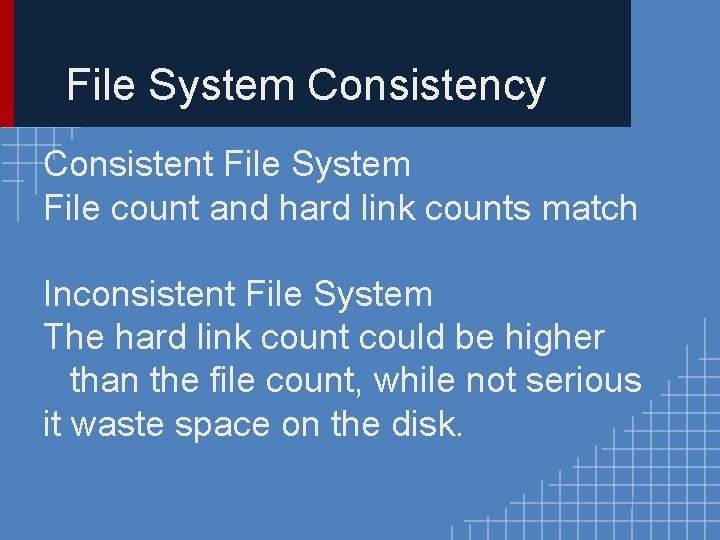 File System Consistency

Consistent File System
File count and hard link counts match

Inconsistent File System
The hard link count could be higher than the file count, while not serious it waste space on the disk.